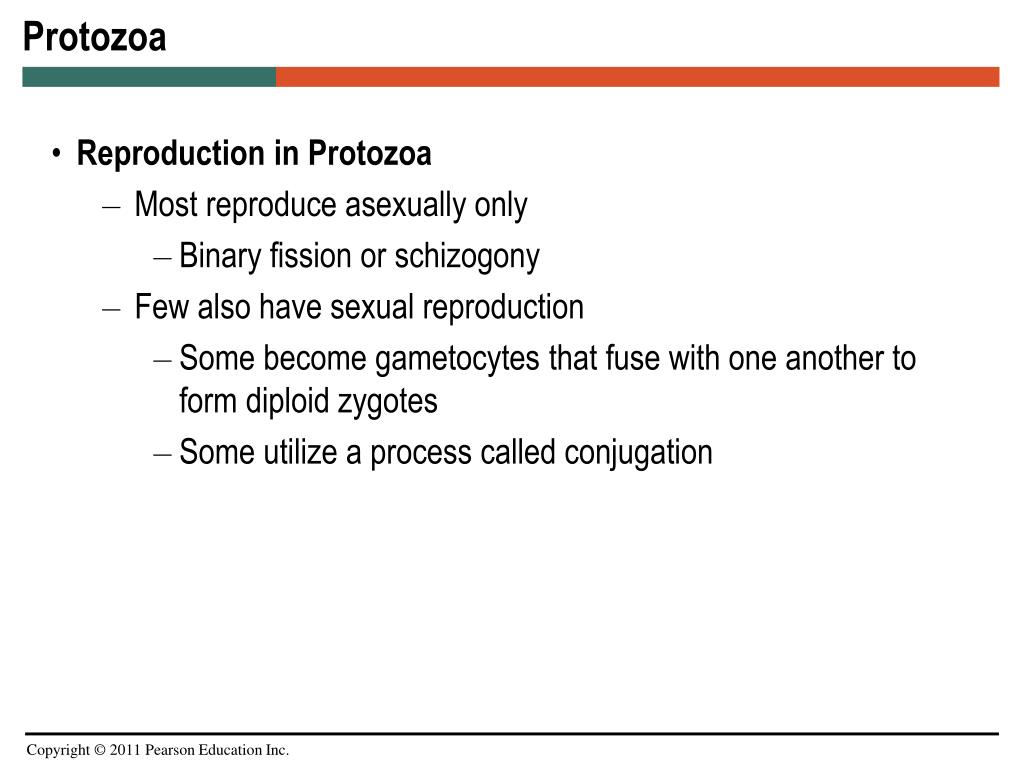 Protozoa

• Reproduction in Protozoa
– Most reproduce asexually only
– Binary fission or schizogony
– Few also have sexual reproduction
– Some become gametocytes that fuse with one another to form diploid zygotes
– Some utilize a process called conjugation

Copyright © 2011 Pearson Education Inc.